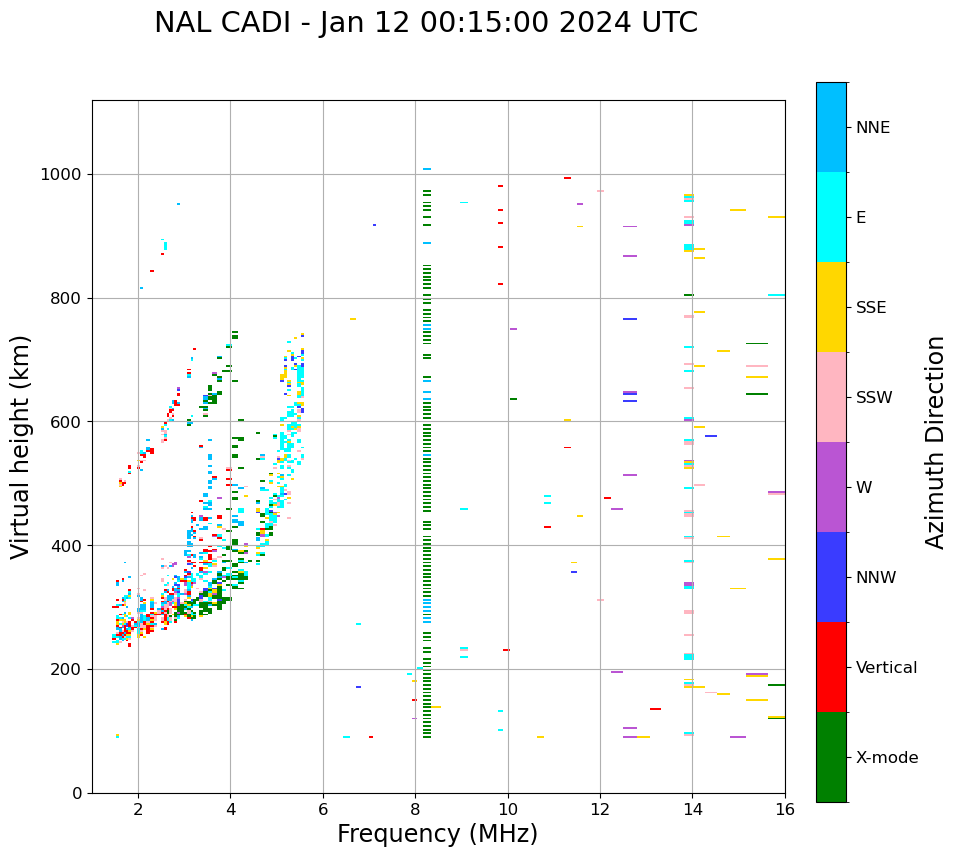 NAL CADI - Jan 12 00:15:00 2024 UTC

Virtual height (km)

1000
800
600
400
200
0

2
4
6
8
10
12
14
16

Frequency (MHz)

NNE
E
SSE
SSW
W
NNW
Vertical
X-mode

Azimuth Direction